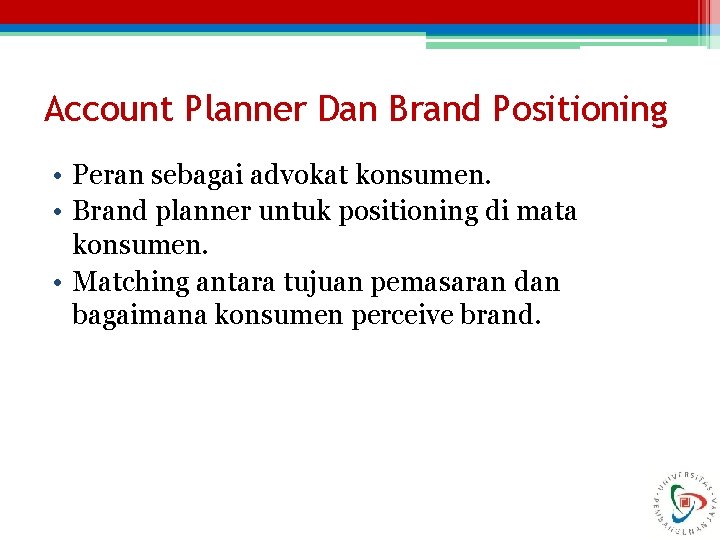 Account Planner Dan Brand Positioning

• Peran sebagai advokat konsumen.
• Brand planner untuk positioning di mata konsumen.
• Matching antara tujuan pemasaran dan bagaimana konsumen perceive brand.

UNIVERSITAS PEMBANGUNAN JAYA